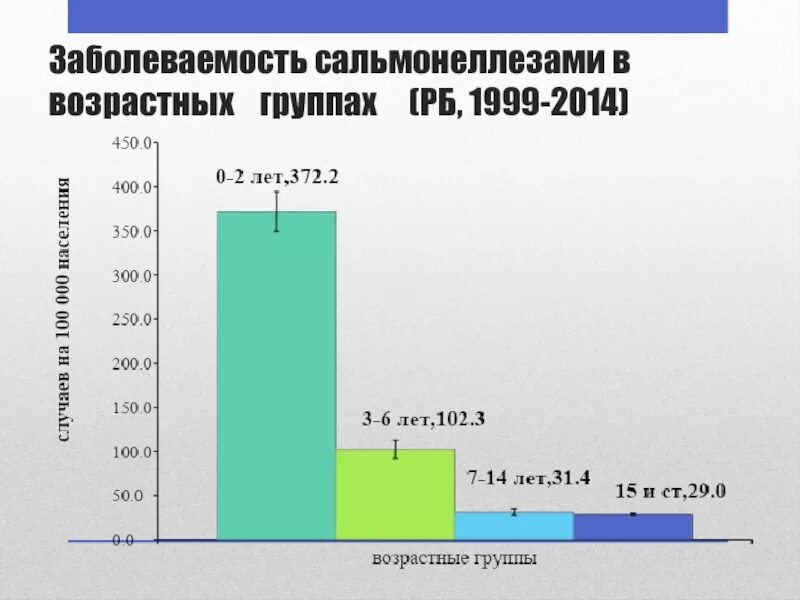 Заболеваемость сальмонеллезами в возрастных группах (РБ, 1999-2014)

случаев на 100 000 населения

450.0
400.0
350.0
300.0
250.0
200.0
150.0
100.0
50.0
0.0

0-2 лет,372.2
3-6 лет,102.3
7-14 лет,31.4
15 и ст,29.0

возрастные группы